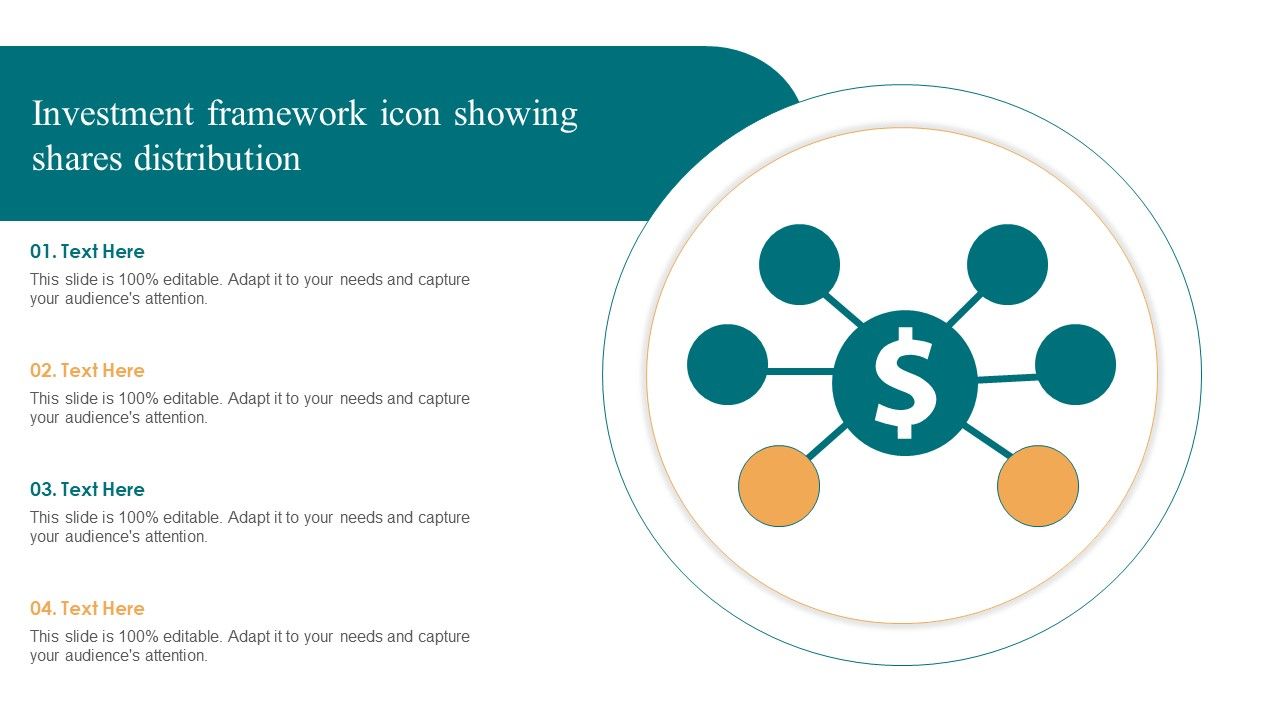 Investment framework icon showing shares distribution

01. Text Here
This slide is 100% editable. Adapt it to your needs and capture your audience's attention.

02. Text Here
This slide is 100% editable. Adapt it to your needs and capture your audience's attention.

03. Text Here
This slide is 100% editable. Adapt it to your needs and capture your audience's attention.

04. Text Here
This slide is 100% editable. Adapt it to your needs and capture your audience's attention.

$